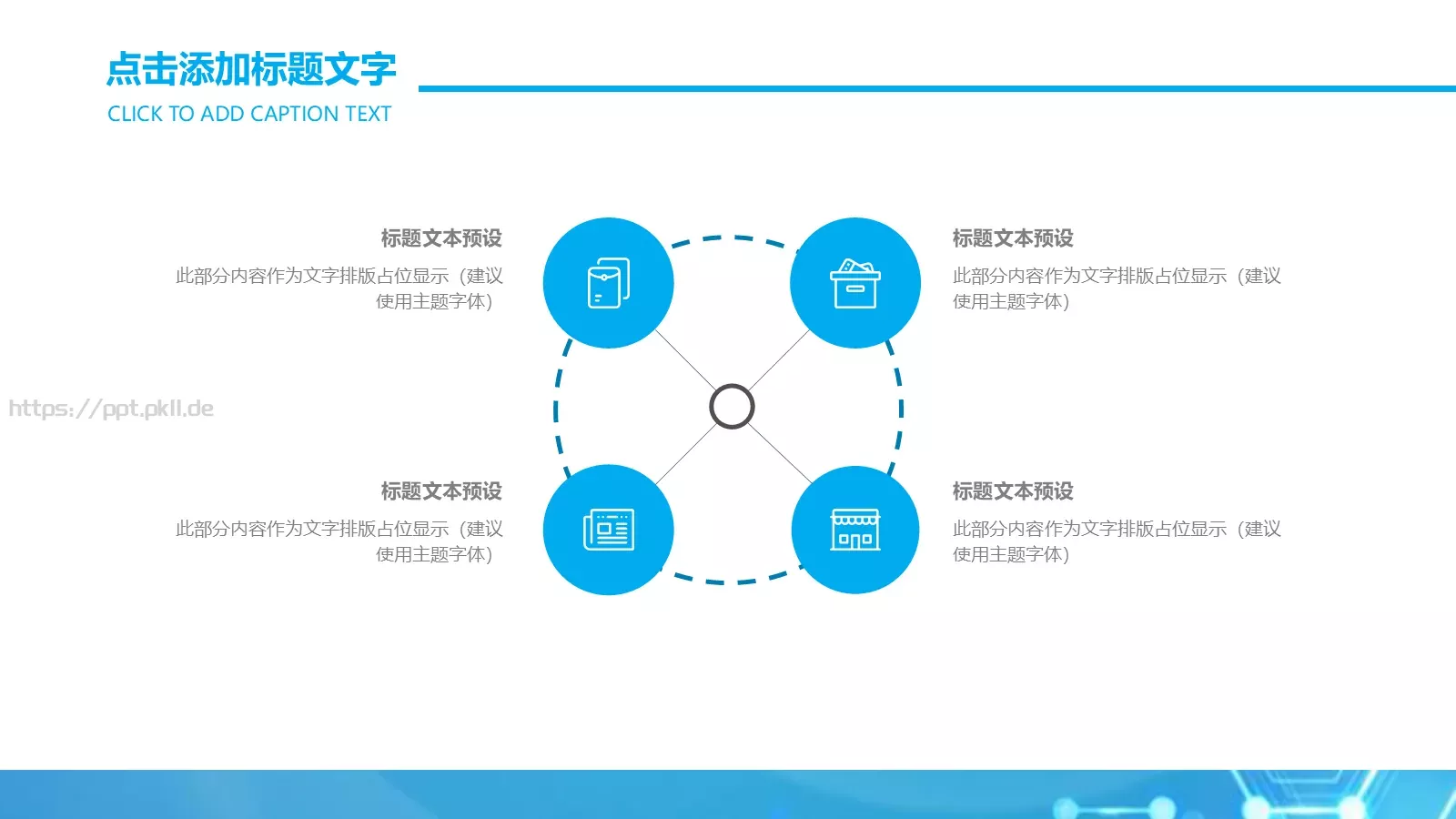 点击添加标题文字
CLICK TO ADD CAPTION TEXT

标题文本预设
此部分内容作为文字排版占位显示（建议使用主题字体）

标题文本预设
此部分内容作为文字排版占位显示（建议使用主题字体）

https://ppt.pkll.de

标题文本预设
此部分内容作为文字排版占位显示（建议使用主题字体）

标题文本预设
此部分内容作为文字排版占位显示（建议使用主题字体）